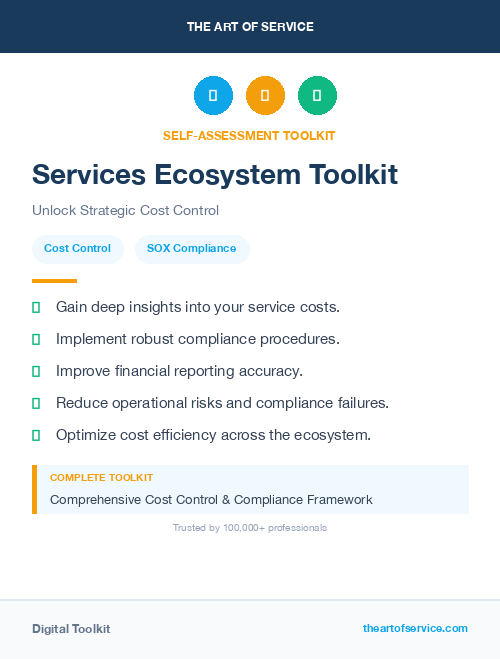 THE ART OF SERVICE

SELF-ASSESSMENT TOOLKIT

Services Ecosystem Toolkit

Unlock Strategic Cost Control

Cost Control

SOX Compliance

Gain deep insights into your service costs.

Implement robust compliance procedures.

Improve financial reporting accuracy.

Reduce operational risks and compliance failures.

Optimize cost efficiency across the ecosystem.

COMPLETE TOOLKIT

Comprehensive Cost Control & Compliance Framework

Trusted by 100,000+ professionals

Digital Toolkit

theartofservice.com